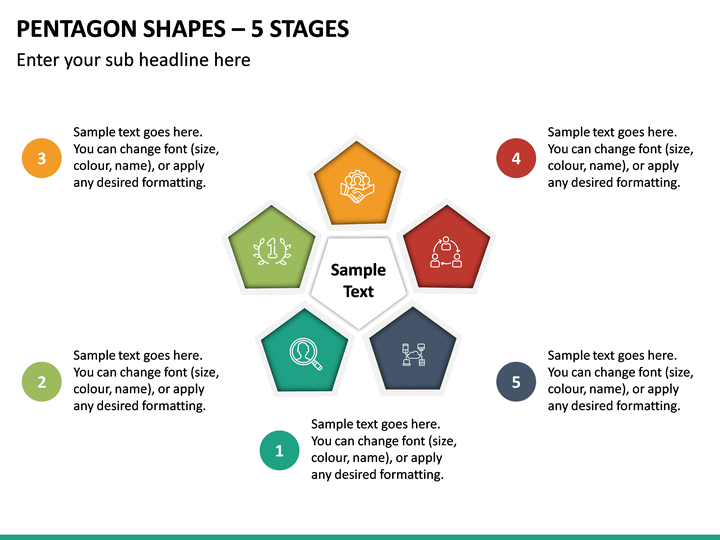 PENTAGON SHAPES – 5 STAGES

Enter your sub headline here

3

Sample text goes here. You can change font (size, colour, name), or apply any desired formatting.

4

Sample text goes here. You can change font (size, colour, name), or apply any desired formatting.

1

Sample Text

2

Sample text goes here. You can change font (size, colour, name), or apply any desired formatting.

5

Sample text goes here. You can change font (size, colour, name), or apply any desired formatting.

1

Sample text goes here. You can change font (size, colour, name), or apply any desired formatting.